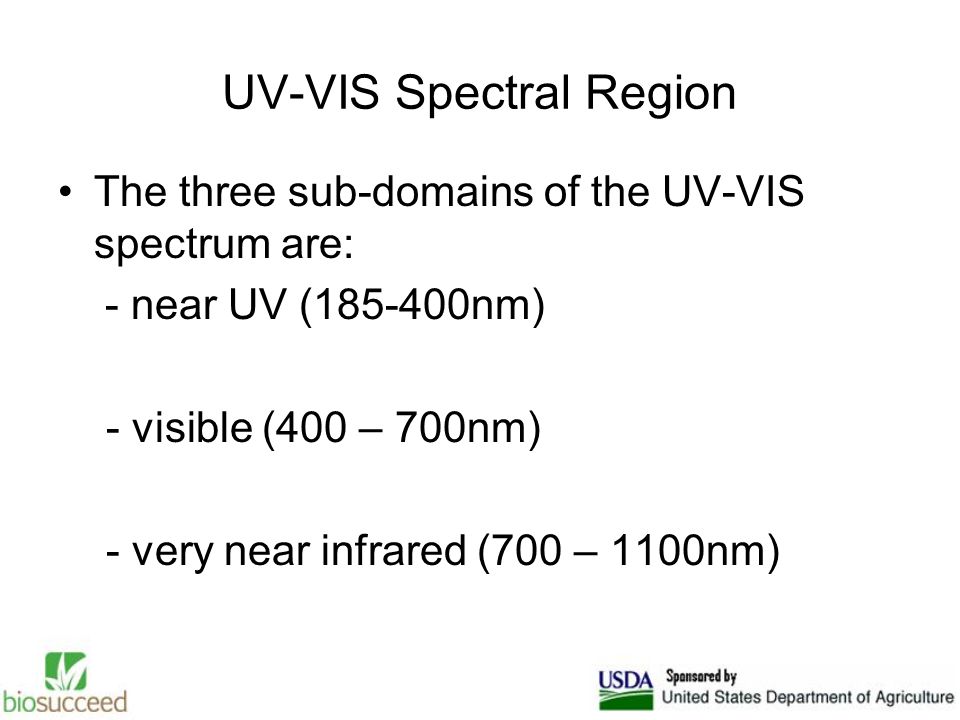 UV-VIS Spectral Region

• The three sub-domains of the UV-VIS spectrum are:

- near UV (185-400nm)

- visible (400 – 700nm)

- very near infrared (700 – 1100nm)

biosucceed

USDA Sponsored by United States Department of Agriculture